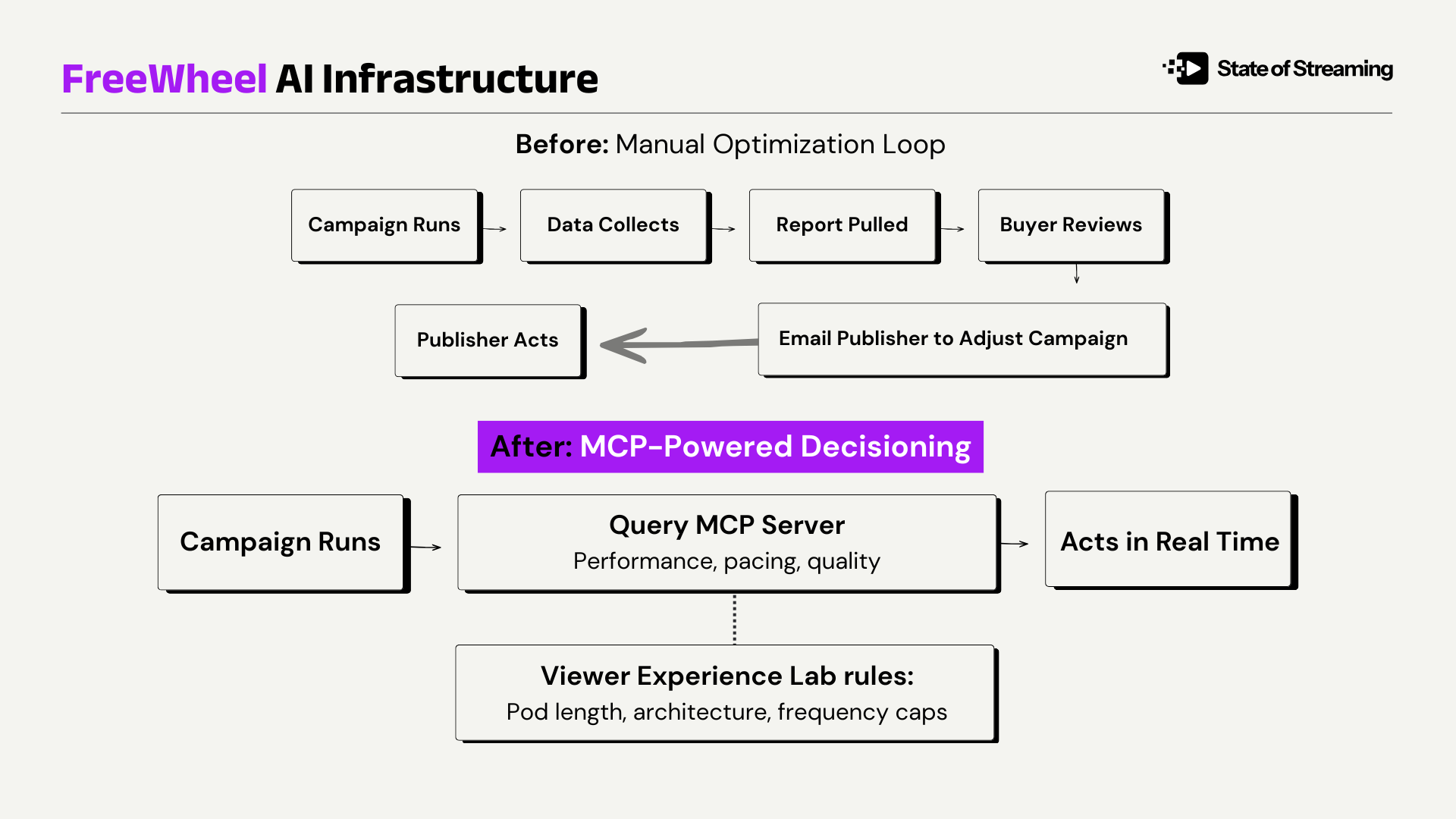 FreeWheel AI Infrastructure

State of Streaming

Before: Manual Optimization Loop

Campaign Runs

Data Collects

Report Pulled

Buyer Reviews

Email Publisher to Adjust Campaign

Publisher Acts

After: MCP-Powered Decisioning

Campaign Runs

Query MCP Server
Performance, pacing, quality

Acts in Real Time

Viewer Experience Lab rules:
Pod length, architecture, frequency caps